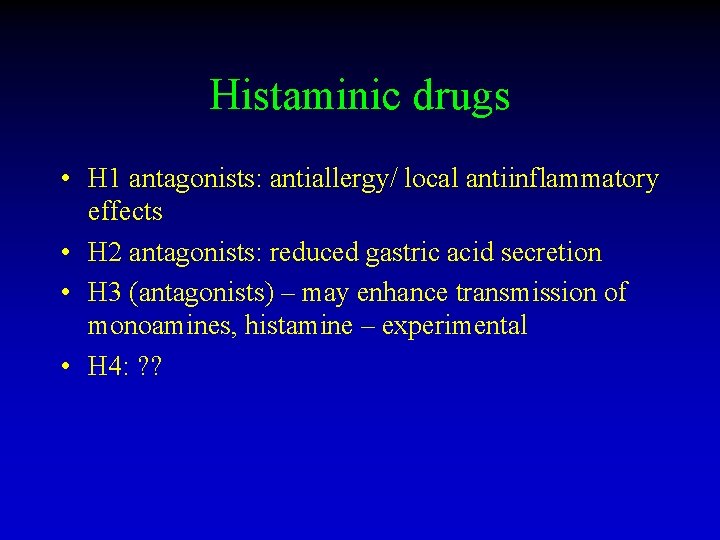 Histaminic drugs

• H1 antagonists: antiallergy/ local antiinflammatory effects
• H2 antagonists: reduced gastric acid secretion
• H3 (antagonists) – may enhance transmission of monoamines, histamine – experimental
• H4: ??